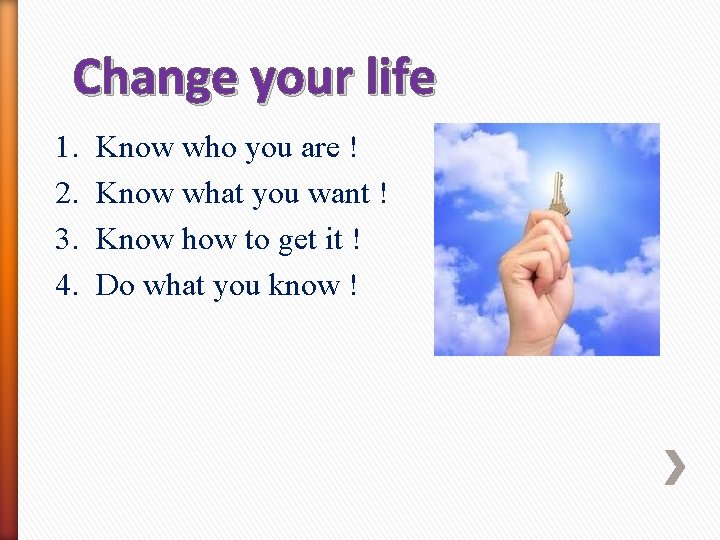 Change your life

1. Know who you are !
2. Know what you want !
3. Know how to get it !
4. Do what you know !